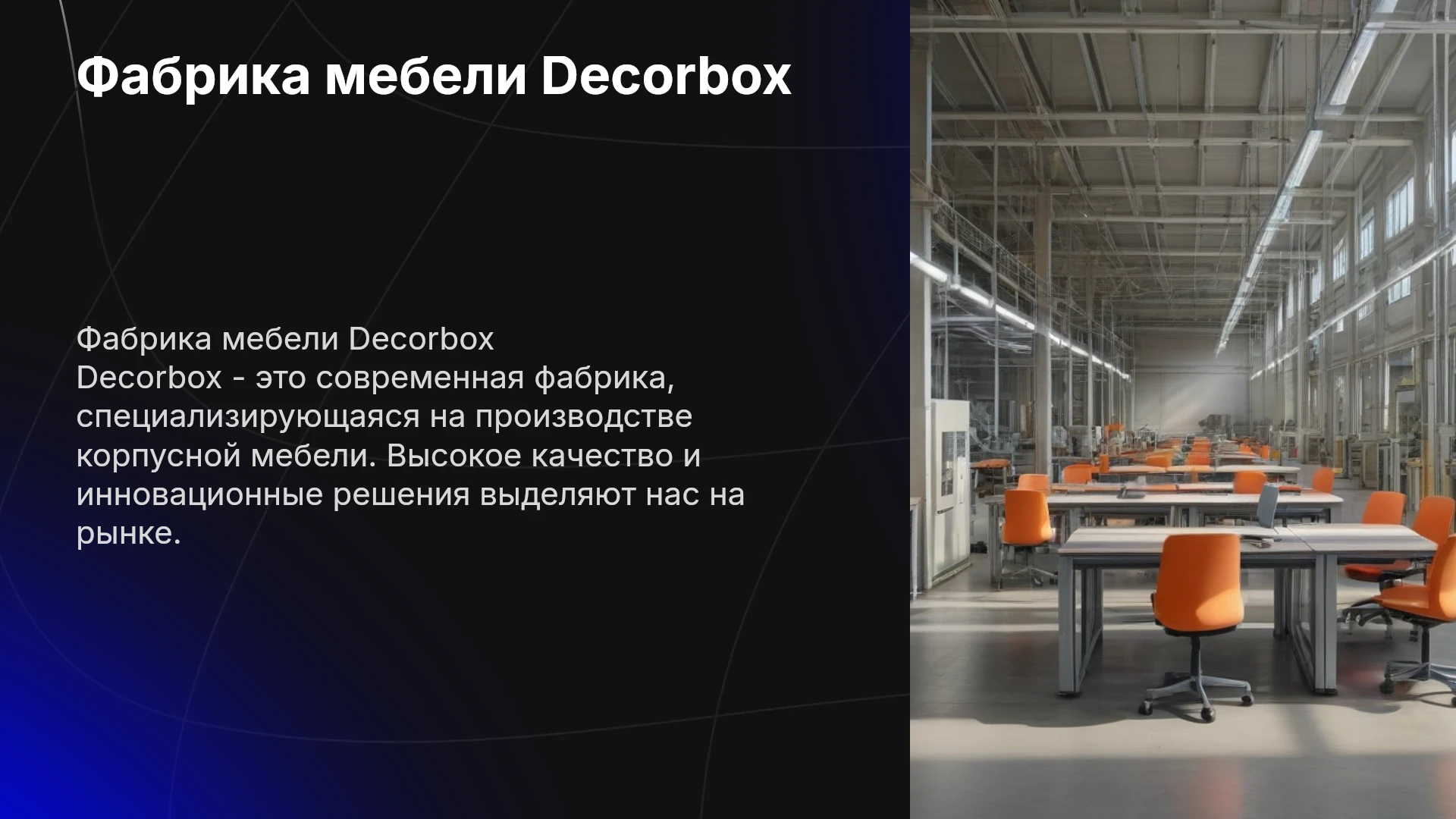 Фабрика мебели Decorbox

Фабрика мебели Decorbox
Decorbox - это современная фабрика, специализирующаяся на производстве корпусной мебели. Высокое качество и инновационные решения выделяют нас на рынке.